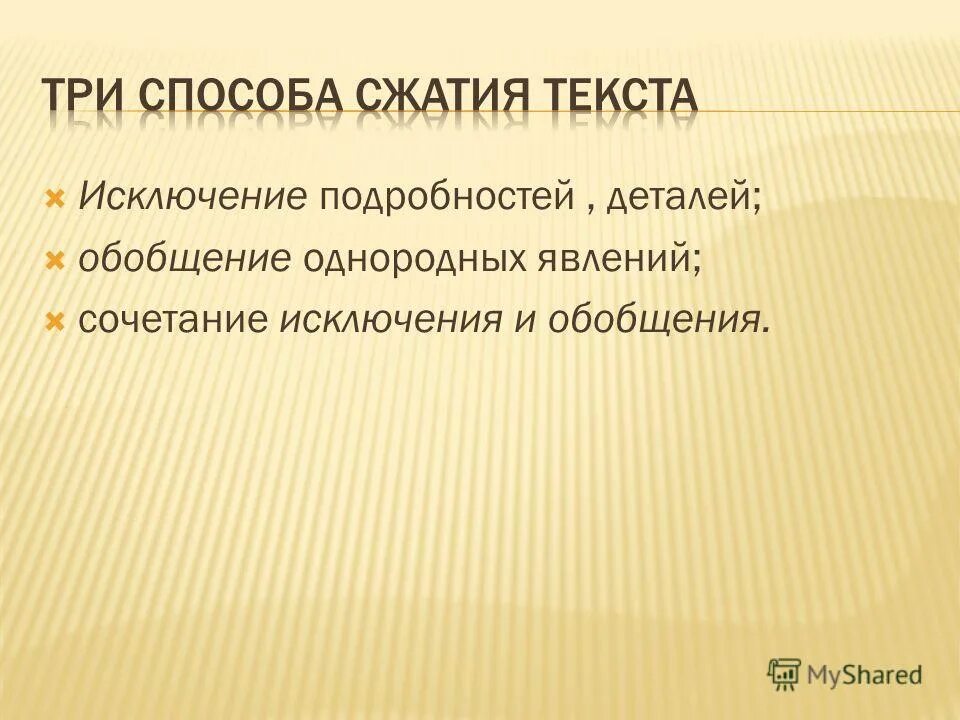 ТРИ СПОСОБА СЖАТИЯ ТЕКСТА

Исключение подробностей , деталей;

обобщение однородных явлений;

сочетание исключения и обобщения.

MyShared